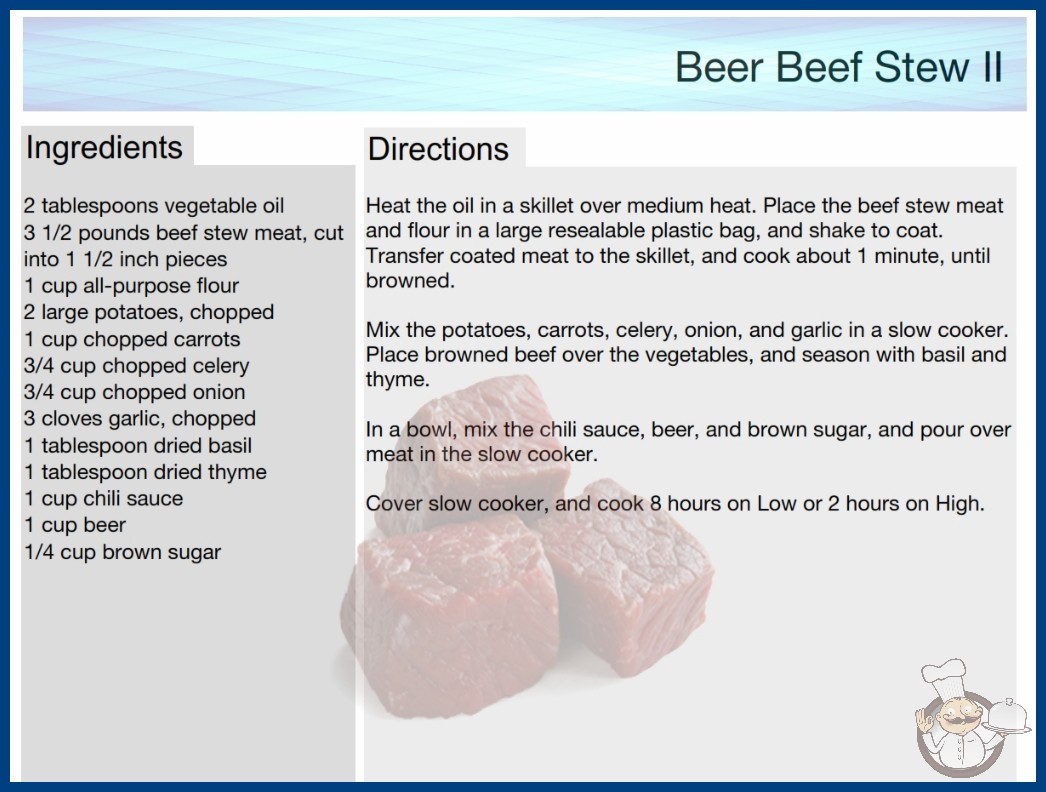 Beer Beef Stew II

Ingredients

2 tablespoons vegetable oil
3 1/2 pounds beef stew meat, cut into 1 1/2 inch pieces
1 cup all-purpose flour
2 large potatoes, chopped
1 cup chopped carrots
3/4 cup chopped celery
3/4 cup chopped onion
3 cloves garlic, chopped
1 tablespoon dried basil
1 tablespoon dried thyme
1 cup chili sauce
1 cup beer
1/4 cup brown sugar

Directions

Heat the oil in a skillet over medium heat. Place the beef stew meat and flour in a large resealable plastic bag, and shake to coat. Transfer coated meat to the skillet, and cook about 1 minute, until browned.

Mix the potatoes, carrots, celery, onion, and garlic in a slow cooker. Place browned beef over the vegetables, and season with basil and thyme.

In a bowl, mix the chili sauce, beer, and brown sugar, and pour over meat in the slow cooker.

Cover slow cooker, and cook 8 hours on Low or 2 hours on High.